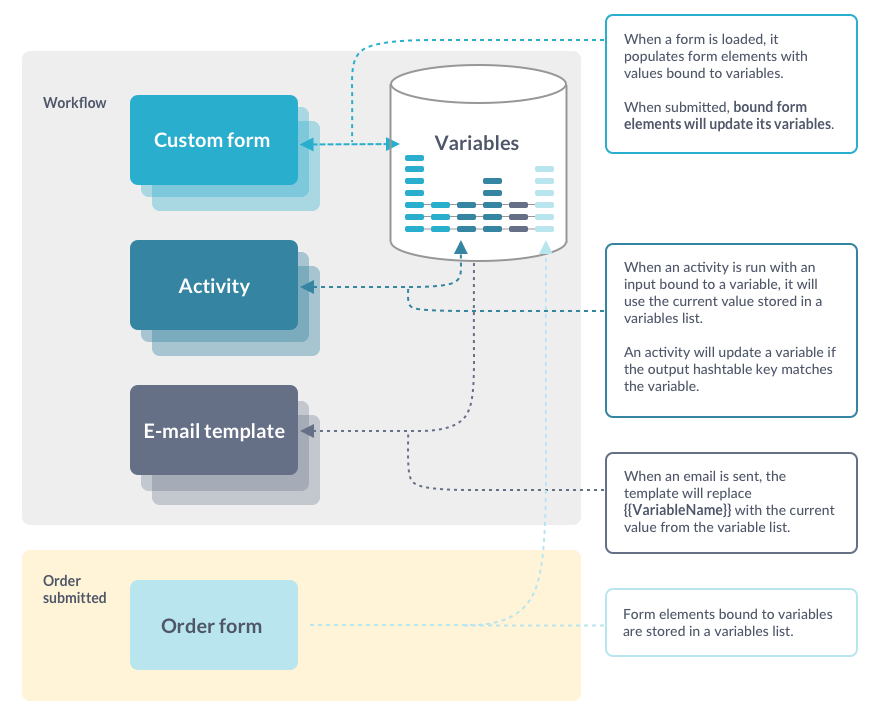 Workflow

Custom form

Variables

Activity

E-mail template

Order submitted

Order form

When a form is loaded, it populates form elements with values bound to variables.

When submitted, bound form elements will update its variables.

When an activity is run with an input bound to a variable, it will use the current value stored in a variables list.

An activity will update a variable if the output hashtable key matches the variable.

When an email is sent, the template will replace {{VariableName}} with the current value from the variable list.

Form elements bound to variables are stored in a variables list.